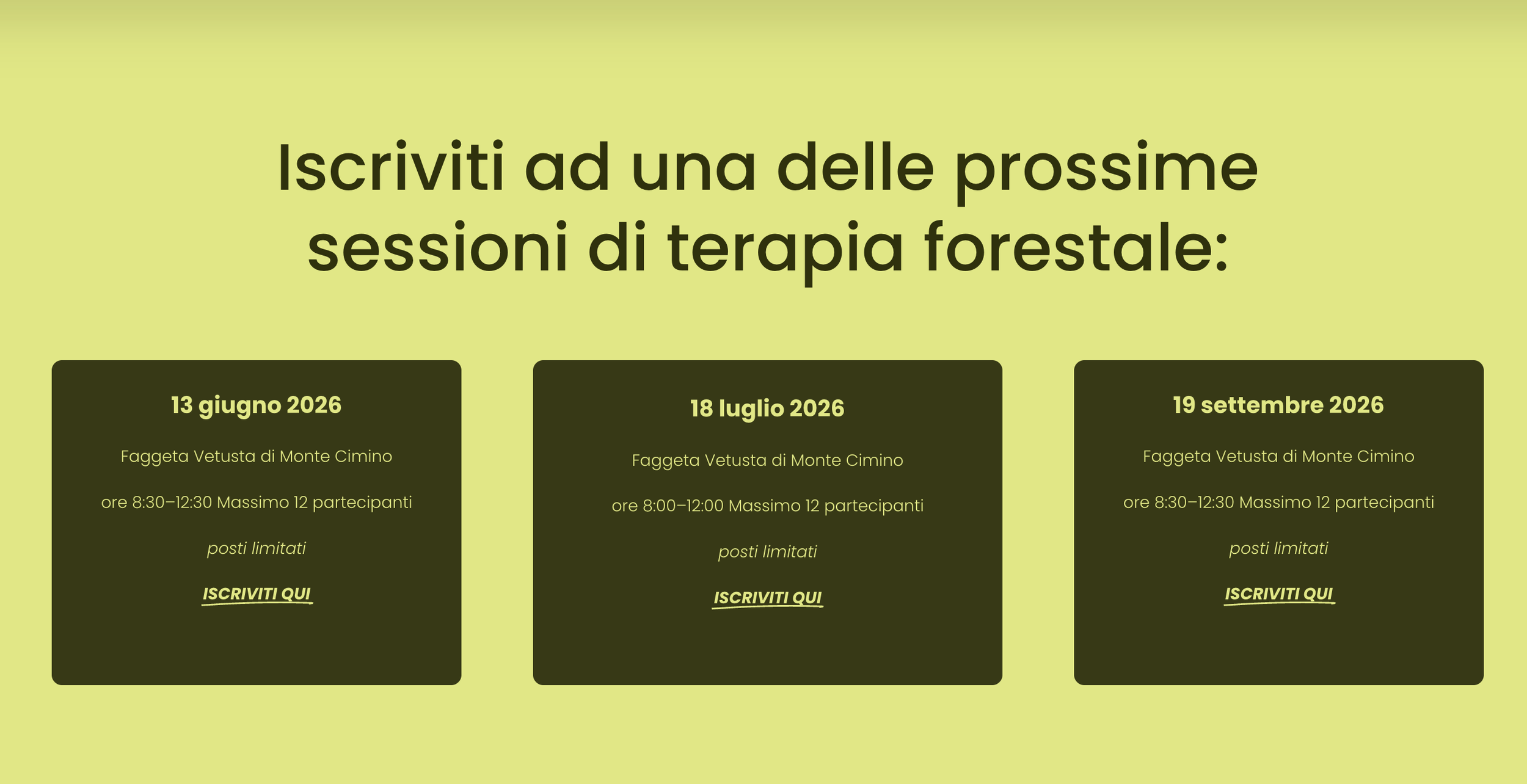 Iscriviti ad una delle prossime sessioni di terapia forestale:

13 giugno 2026

Faggeta Vetusta di Monte Cimino

ore 8:30–12:30 Massimo 12 partecipanti

posti limitati

ISCRIVITI QUI

18 luglio 2026

Faggeta Vetusta di Monte Cimino

ore 8:00–12:00 Massimo 12 partecipanti

posti limitati

ISCRIVITI QUI

19 settembre 2026

Faggeta Vetusta di Monte Cimino

ore 8:30–12:30 Massimo 12 partecipanti

posti limitati

ISCRIVITI QUI